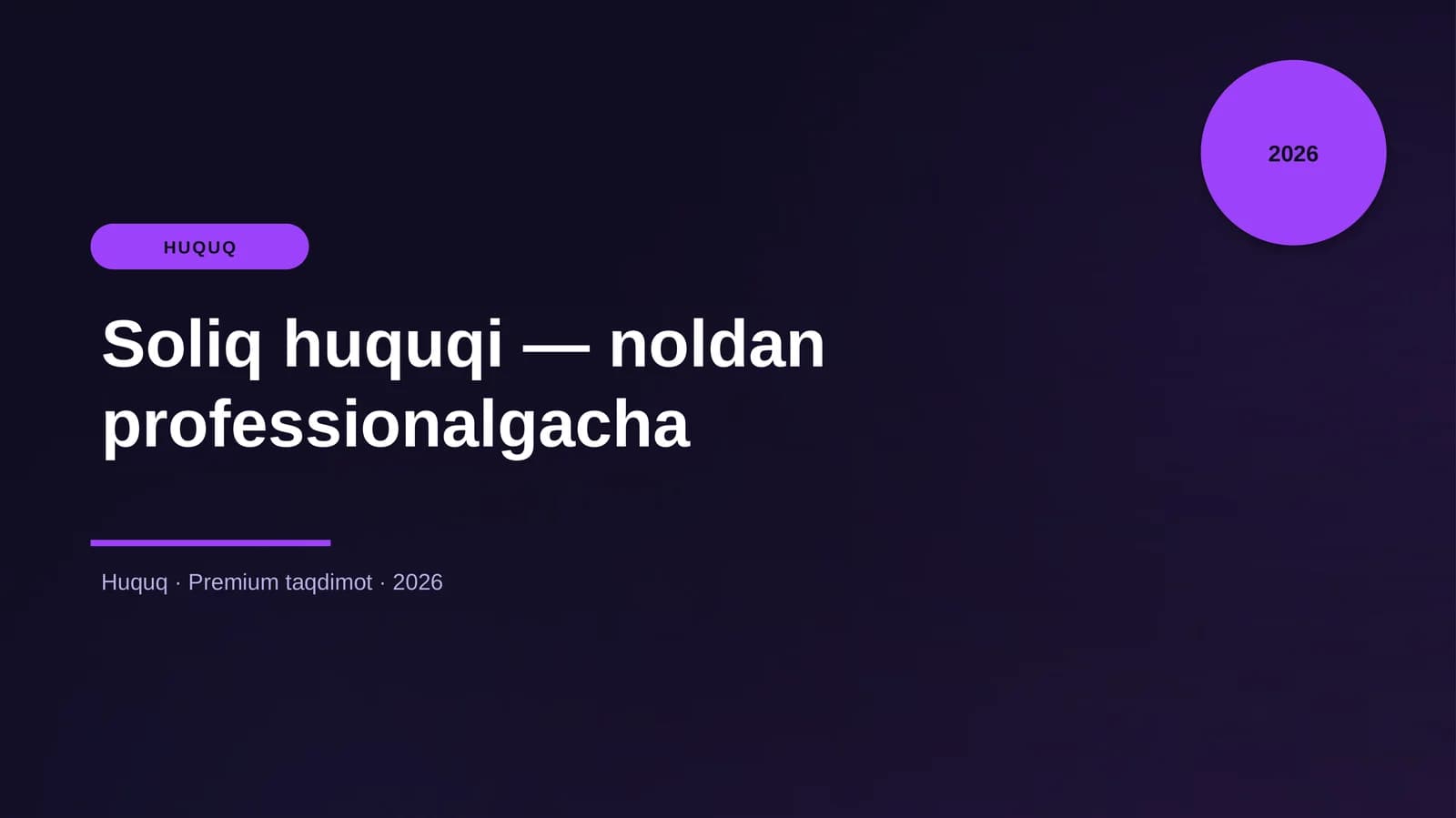 2026

HUQUQ

Soliq huquqi — noldan professionalgacha

Huquq · Premium taqdimot · 2026